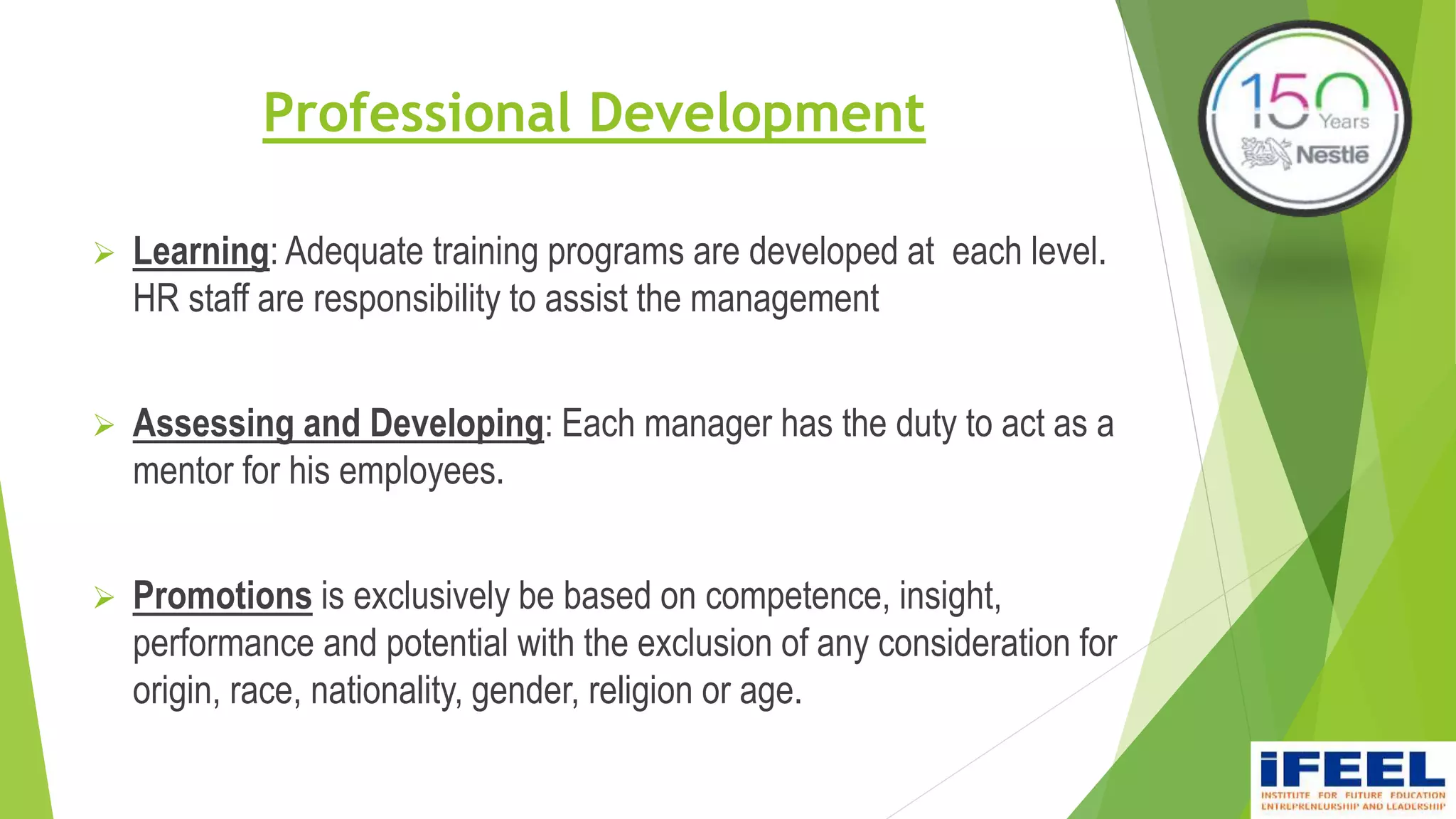 Professional Development

150 Years Nestlé

➢ Learning: Adequate training programs are developed at each level. HR staff are responsibility to assist the management

➢ Assessing and Developing: Each manager has the duty to act as a mentor for his employees.

➢ Promotions is exclusively be based on competence, insight, performance and potential with the exclusion of any consideration for origin, race, nationality, gender, religion or age.

iFEEL
INSTITUTE FOR FUTURE EDUCATION ENTREPRENEURSHIP AND LEADERSHIP